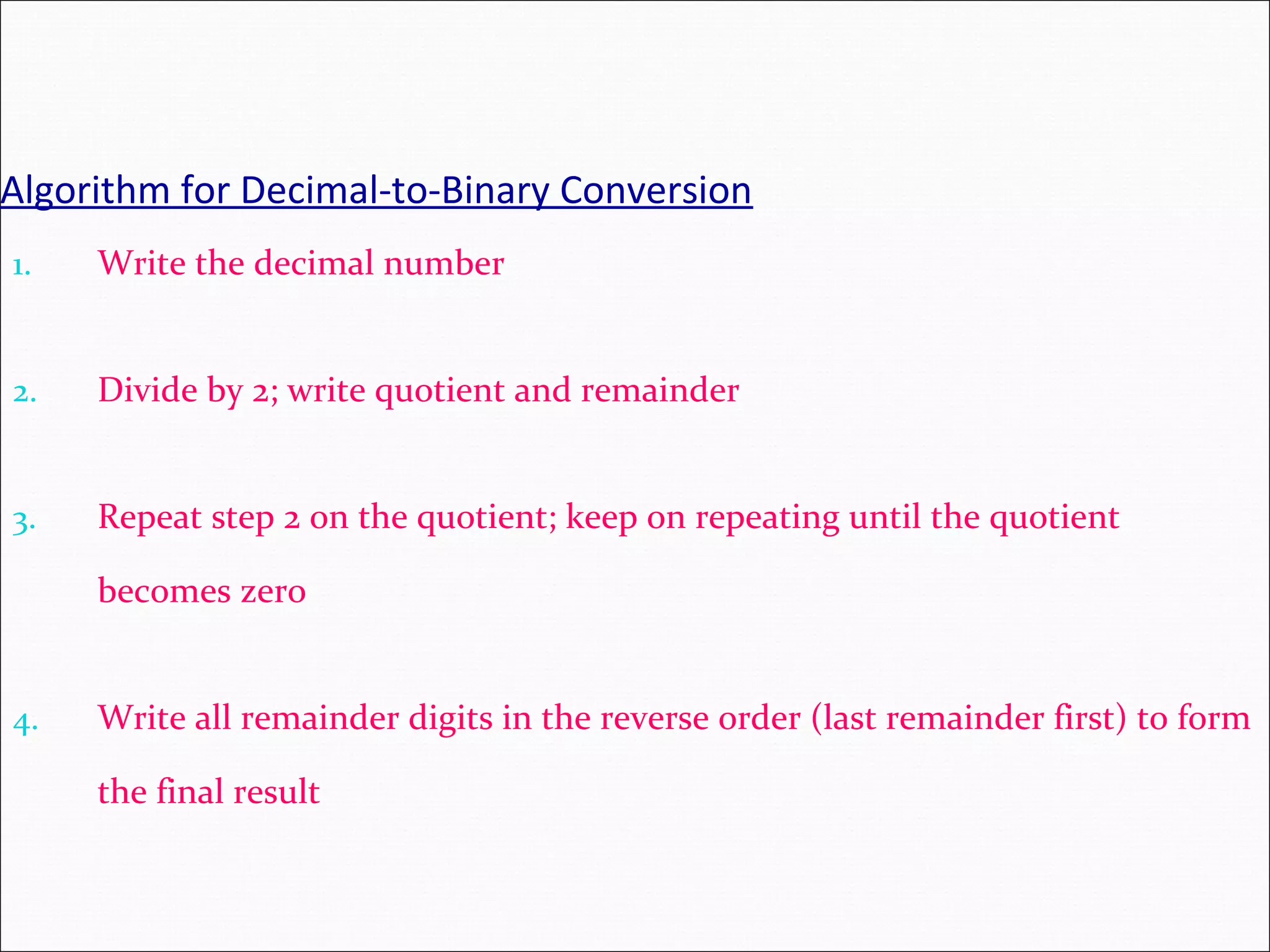 Algorithm for Decimal-to-Binary Conversion

1. Write the decimal number

2. Divide by 2; write quotient and remainder

3. Repeat step 2 on the quotient; keep on repeating until the quotient becomes zero

4. Write all remainder digits in the reverse order (last remainder first) to form the final result